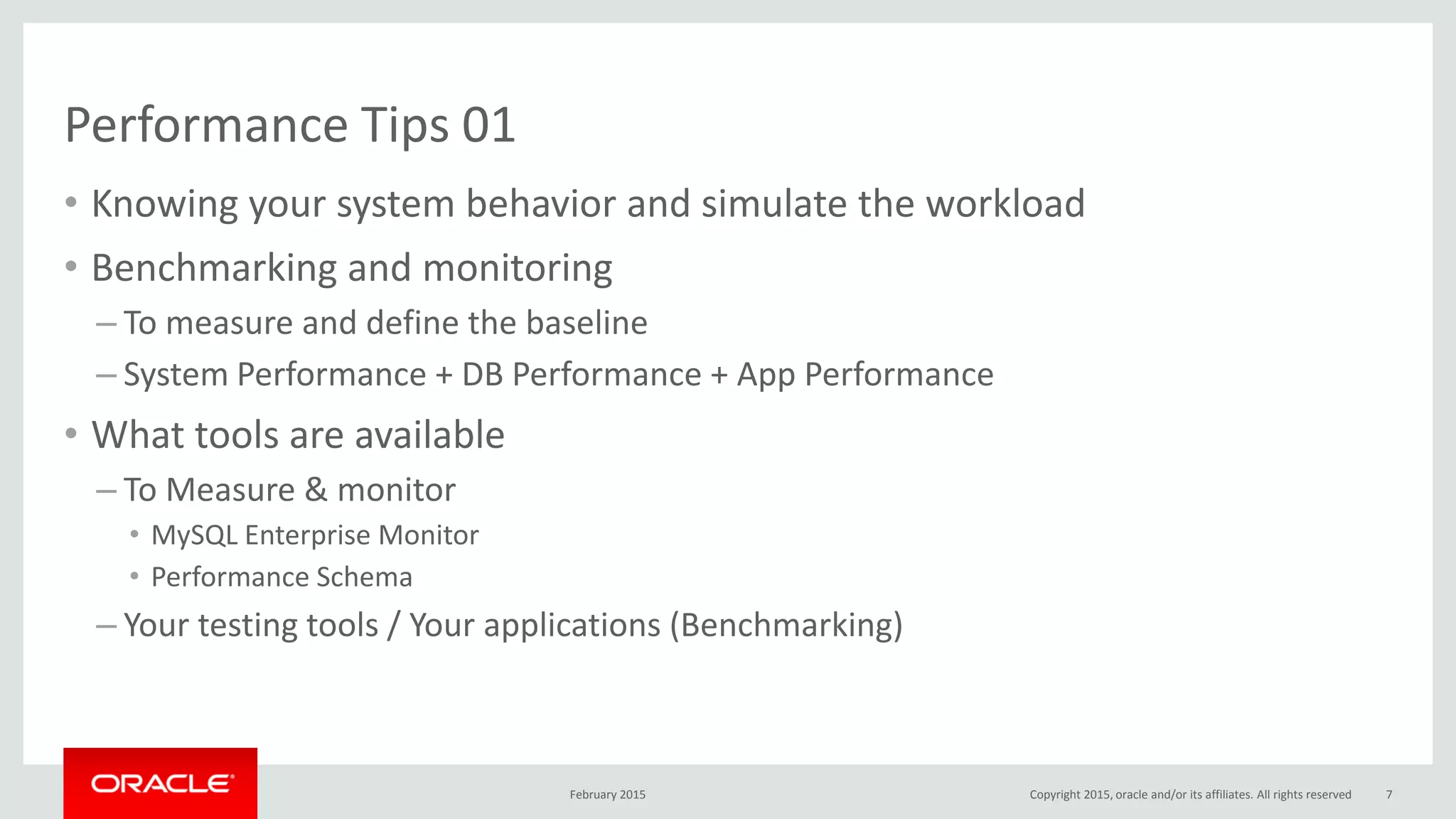 Performance Tips 01

• Knowing your system behavior and simulate the workload

• Benchmarking and monitoring

– To measure and define the baseline

– System Performance + DB Performance + App Performance

• What tools are available

– To Measure & monitor

• MySQL Enterprise Monitor

• Performance Schema

– Your testing tools / Your applications (Benchmarking)

ORACLE

February 2015

Copyright 2015, oracle and/or its affiliates. All rights reserved

7